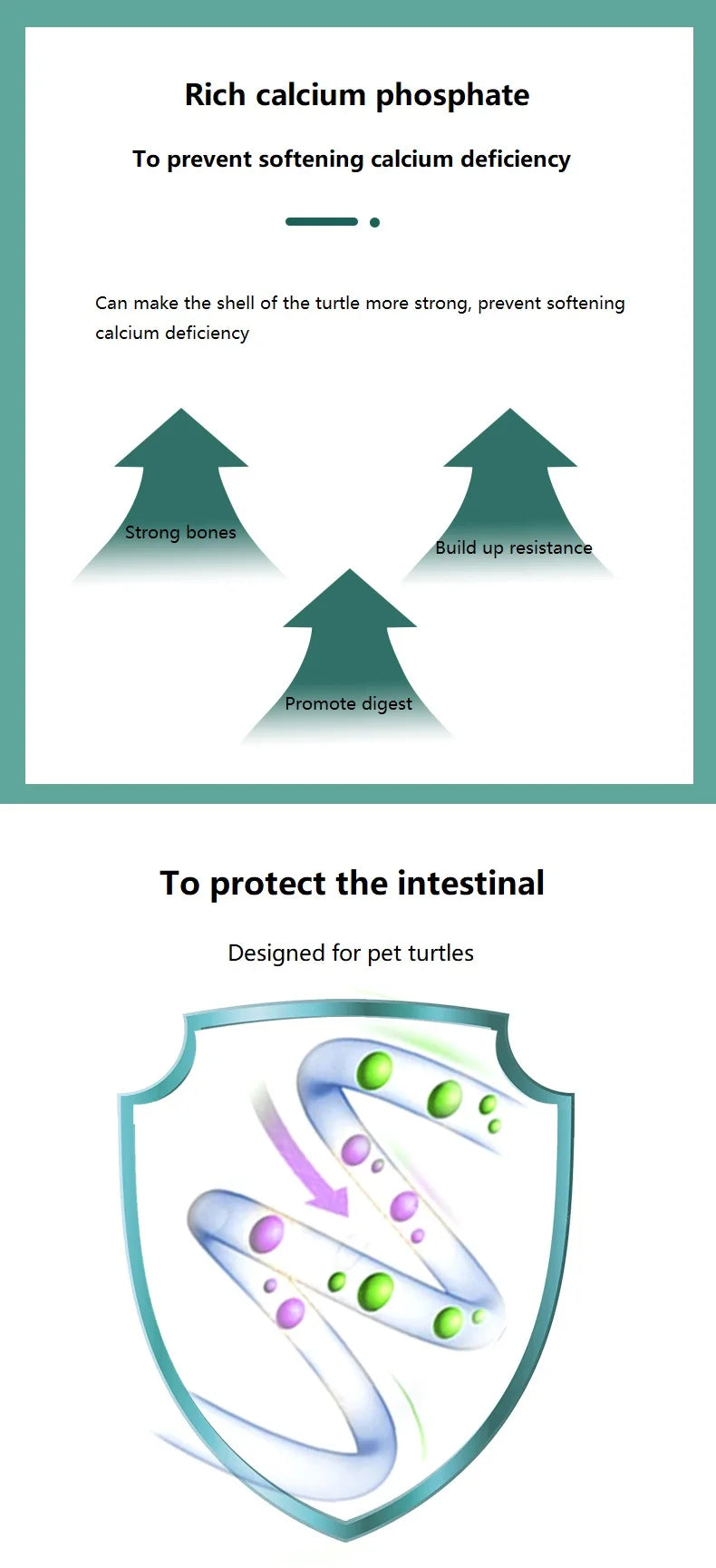 Rich calcium phosphate

To prevent softening calcium deficiency

Can make the shell of the turtle more strong, prevent softening calcium deficiency

Strong bones

Build up resistance

Promote digest

To protect the intestinal

Designed for pet turtles